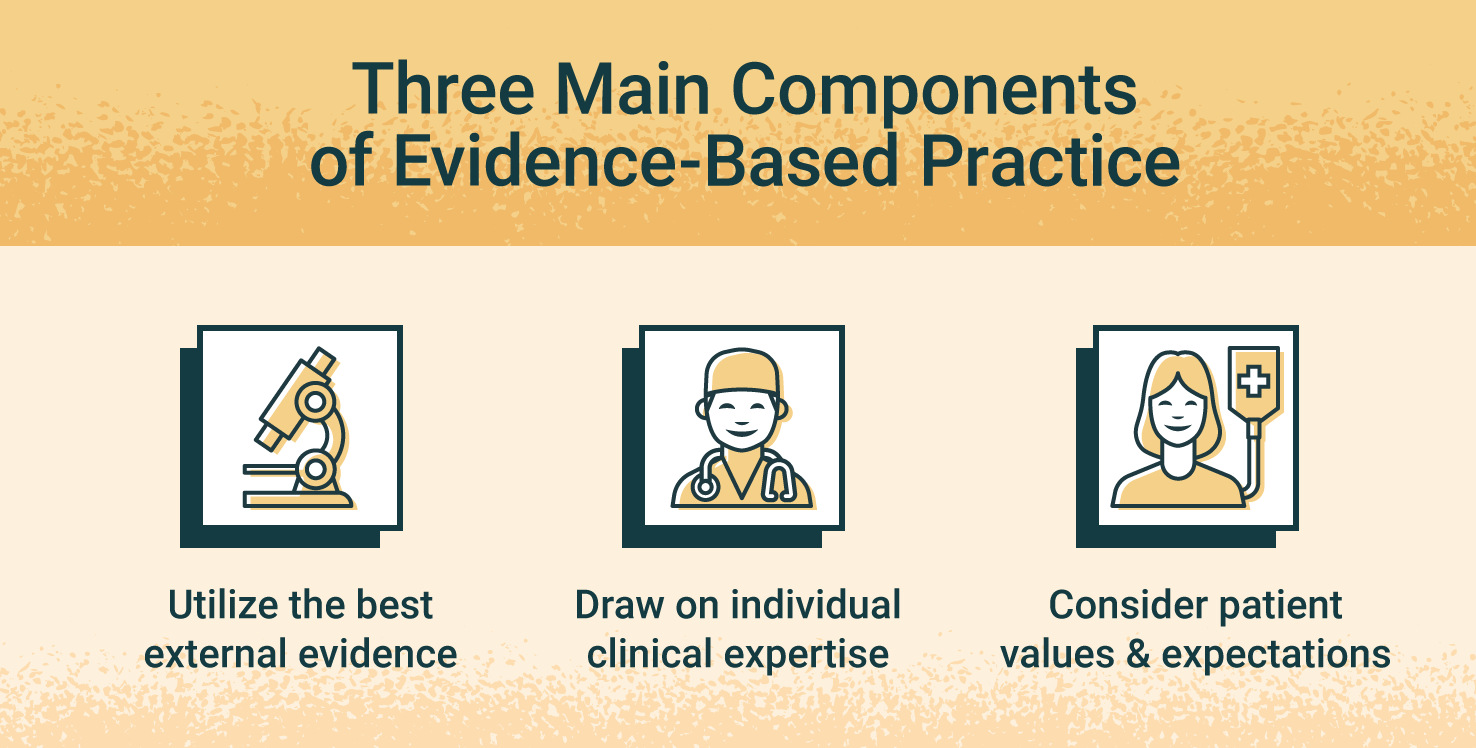 Three Main Components of Evidence-Based Practice

Utilize the best external evidence

Draw on individual clinical expertise

Consider patient values & expectations